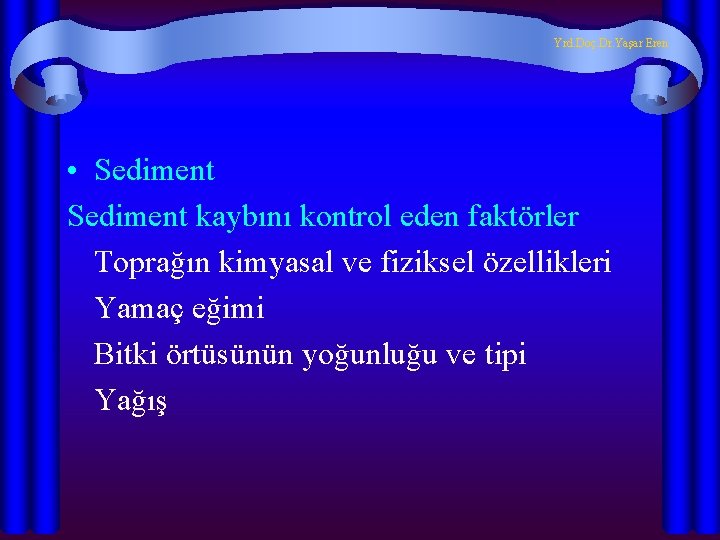 Yrd.Doç.Dr.Yaşar Eren

• Sediment

Sediment kaybını kontrol eden faktörler

Toprağın kimyasal ve fiziksel özellikleri

Yamaç eğimi

Bitki örtüsünün yoğunluğu ve tipi

Yağış